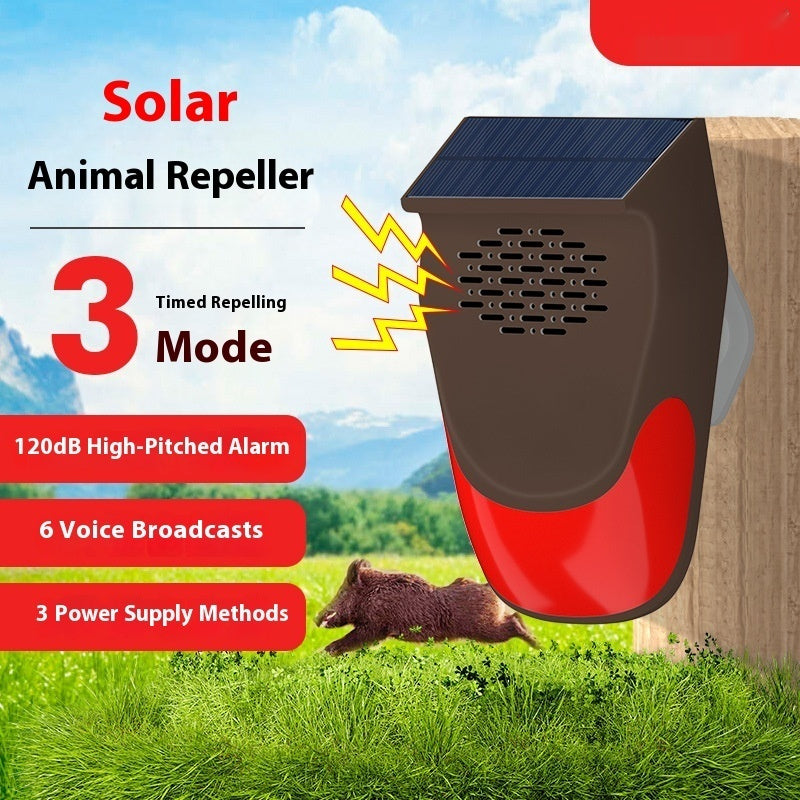 Solar
Animal Repeller

3 Timed Repelling
Mode

120dB High-Pitched Alarm

6 Voice Broadcasts

3 Power Supply Methods